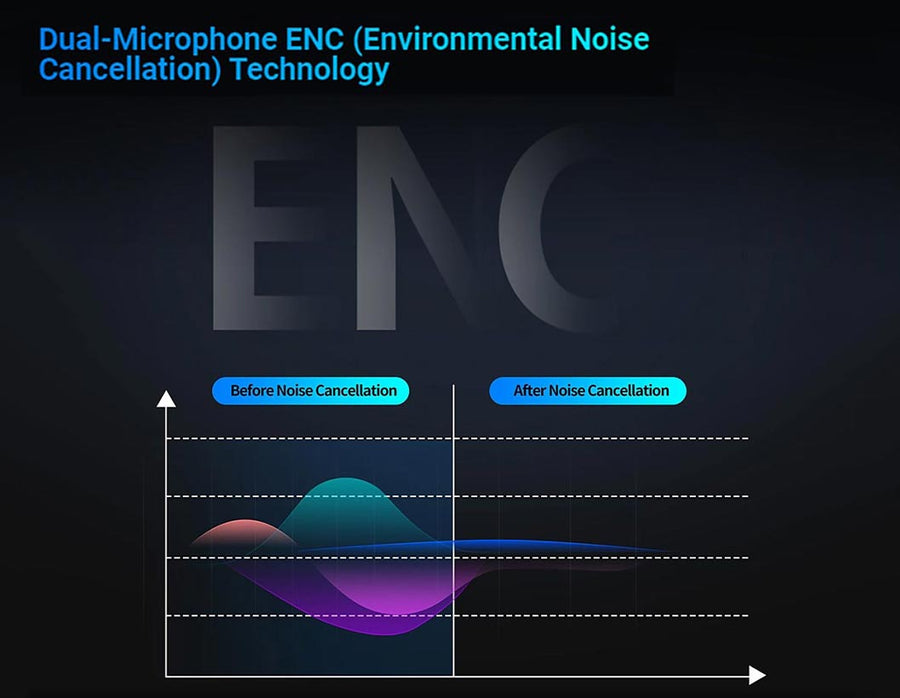 Dual-Microphone ENC (Environmental Noise Cancellation) Technology

ENC

Before Noise Cancellation

After Noise Cancellation